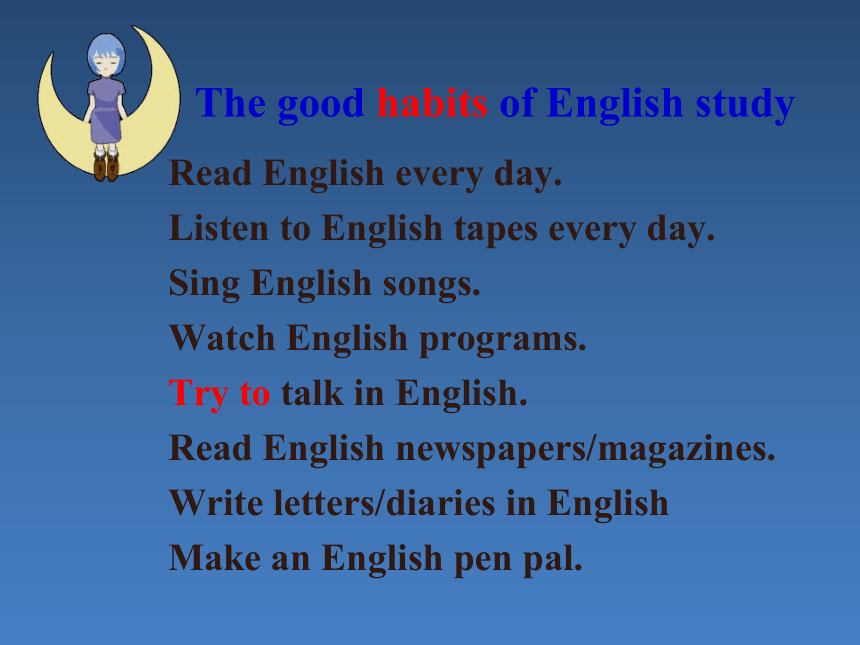 The good habits of English study

Read English every day.

Listen to English tapes every day.

Sing English songs.

Watch English programs.

Try to talk in English.

Read English newspapers/magazines.

Write letters/diaries in English

Make an English pen pal.